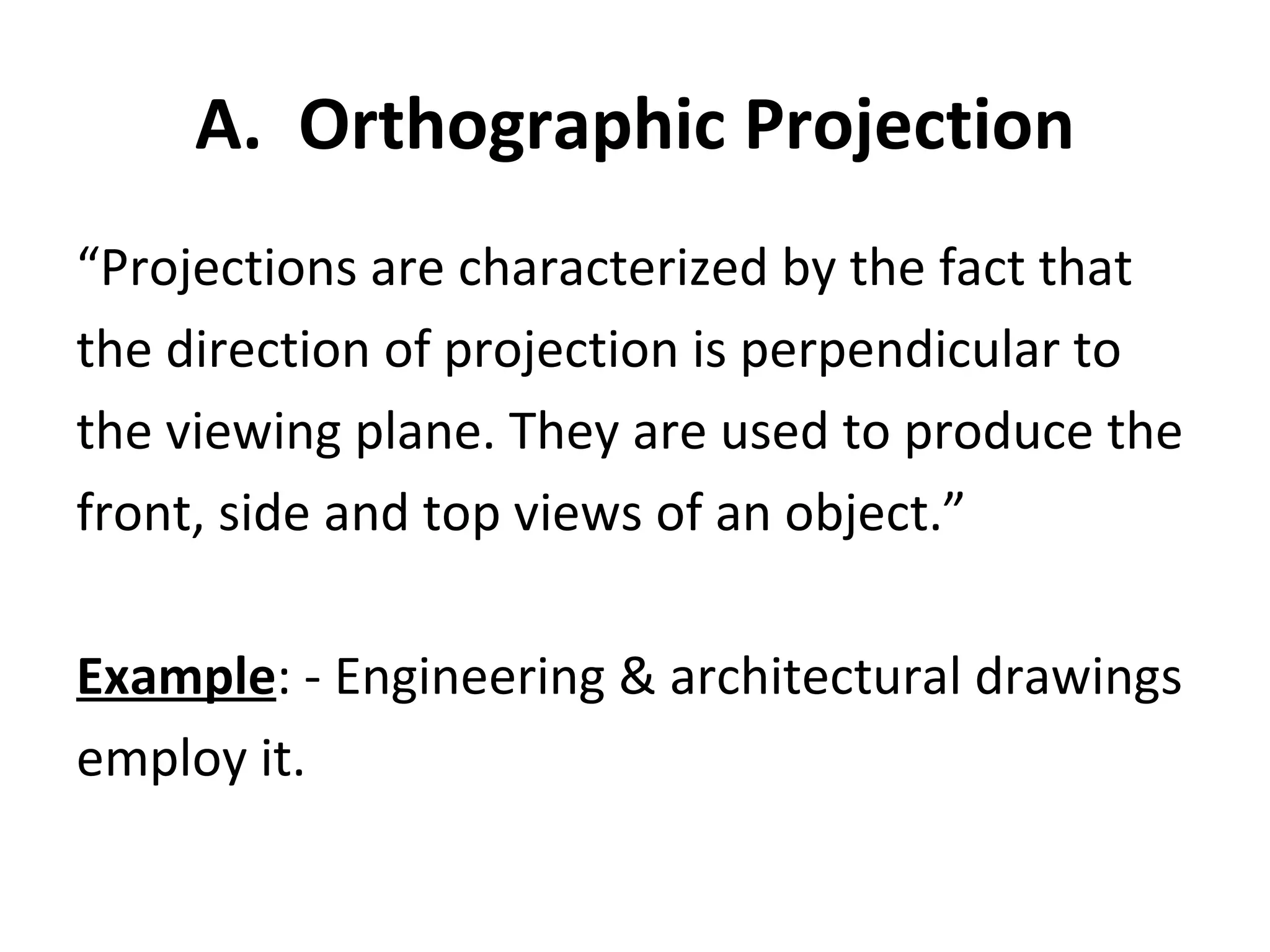 A. Orthographic Projection

“Projections are characterized by the fact that the direction of projection is perpendicular to the viewing plane. They are used to produce the front, side and top views of an object.”

Example: - Engineering & architectural drawings employ it.